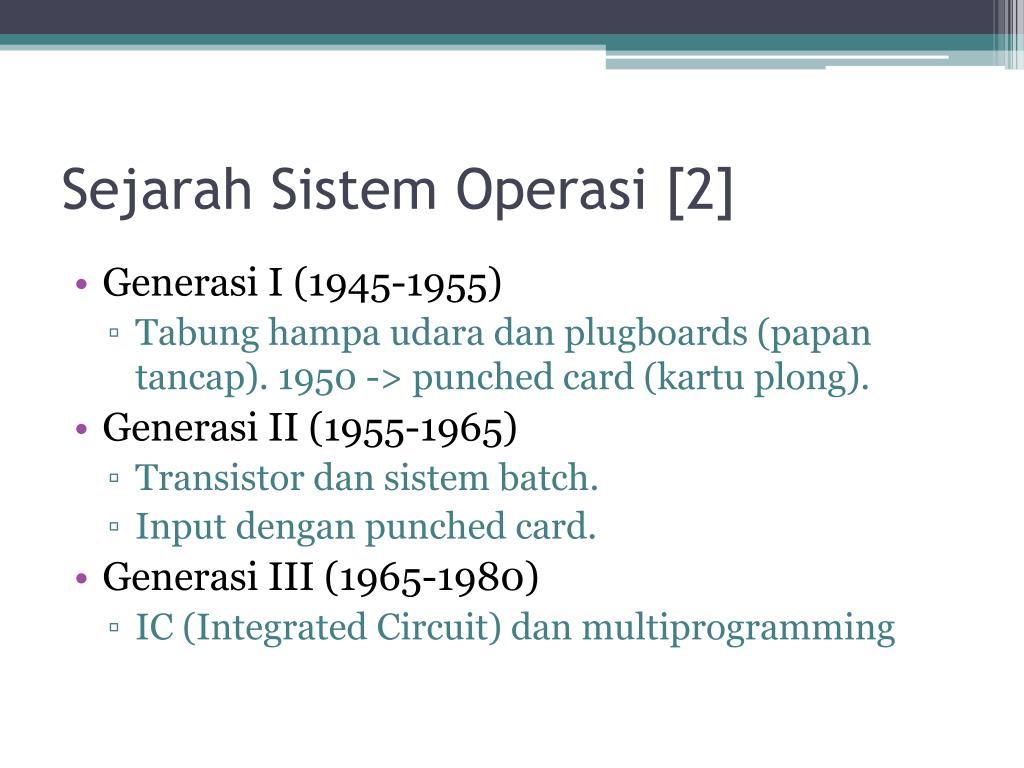 Sejarah Sistem Operasi [2]

• Generasi I (1945-1955)
 ▫ Tabung hampa udara dan plugboards (papan tancap). 1950 -> punched card (kartu plong).
• Generasi II (1955-1965)
 ▫ Transistor dan sistem batch.
 ▫ Input dengan punched card.
• Generasi III (1965-1980)
 ▫ IC (Integrated Circuit) dan multiprogramming